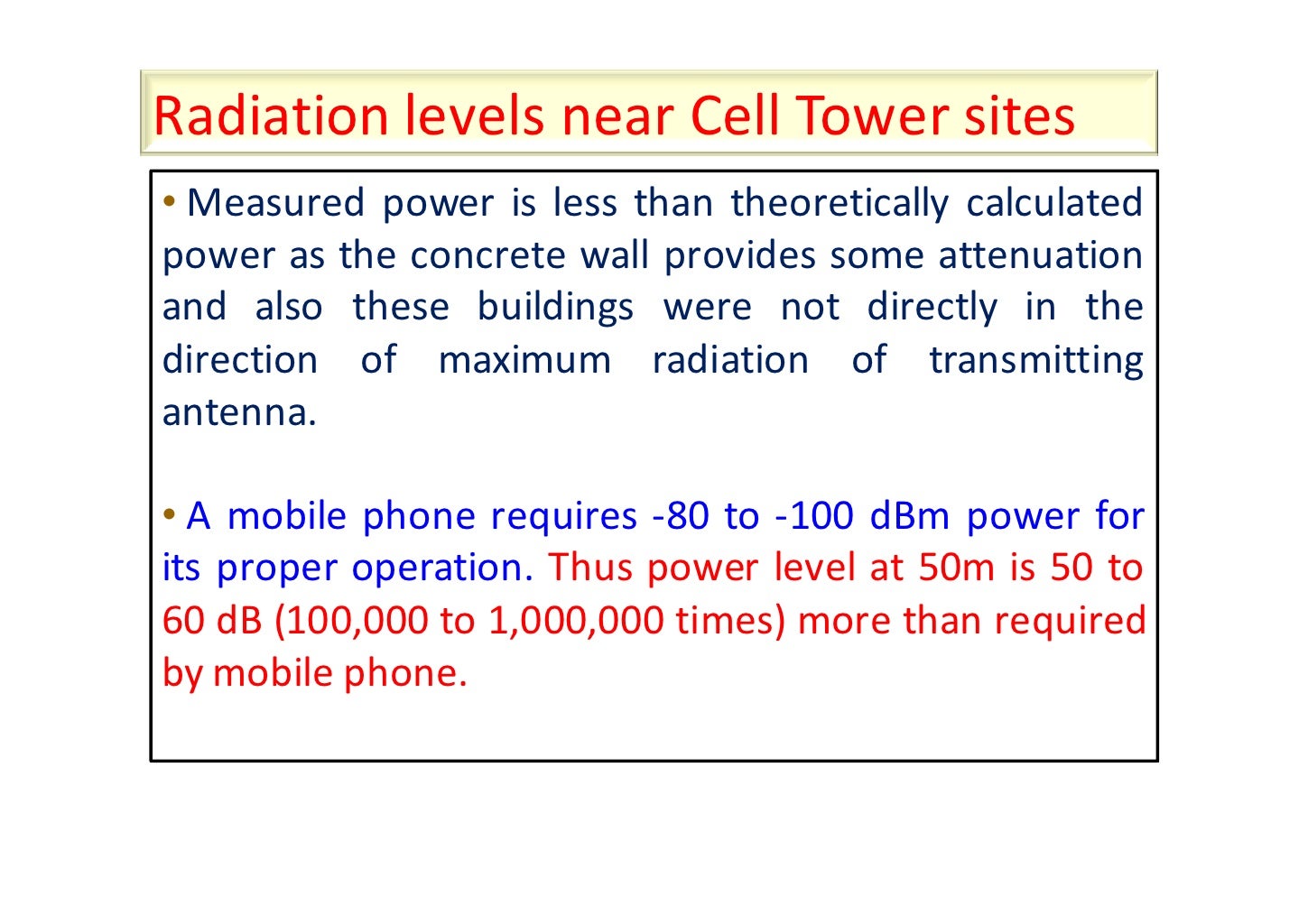 Radiation levels near Cell Tower sites

• Measured power is less than theoretically calculated power as the concrete wall provides some attenuation and also these buildings were not directly in the direction of maximum radiation of transmitting antenna.

• A mobile phone requires -80 to -100 dBm power for its proper operation. Thus power level at 50m is 50 to 60 dB (100,000 to 1,000,000 times) more than required by mobile phone.